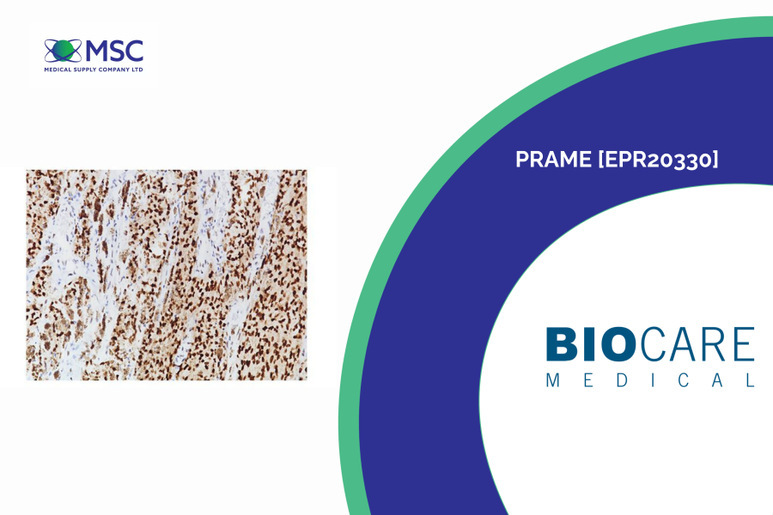 MSC
MEDICAL SUPPLY COMPANY LTD

PRAME [EPR20330]

BIOCARE
MEDICAL